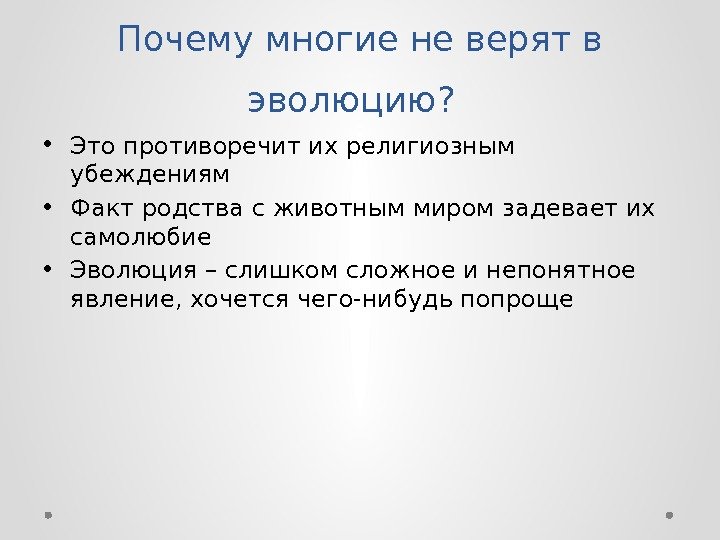 Почему многие не верят в эволюцию?

• Это противоречит их религиозным убеждениям
• Факт родства с животным миром задевает их самолюбие
• Эволюция – слишком сложное и непонятное явление, хочется чего-нибудь попроще